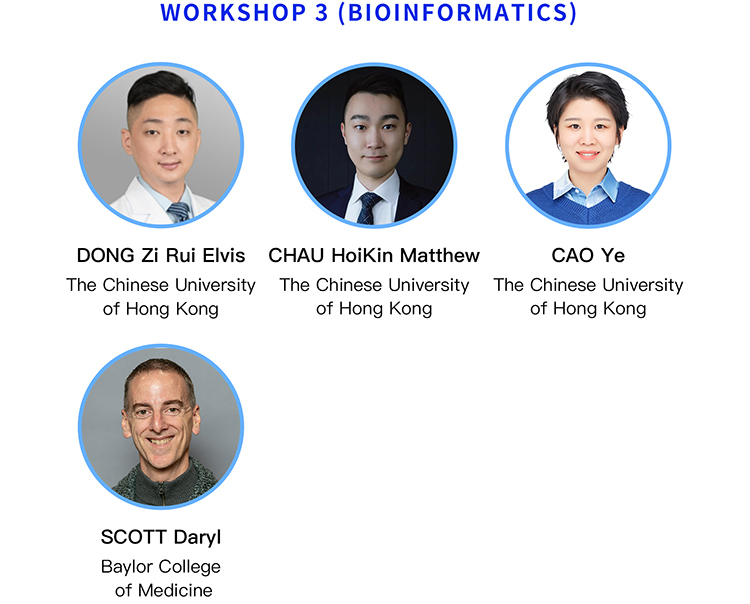 WORKSHOP 3 (BIOINFORMATICS)

DONG Zi Rui Elvis
The Chinese University of Hong Kong

CHAU HoiKin Matthew
The Chinese University of Hong Kong

CAO Ye
The Chinese University of Hong Kong

SCOTT Daryl
Baylor College of Medicine